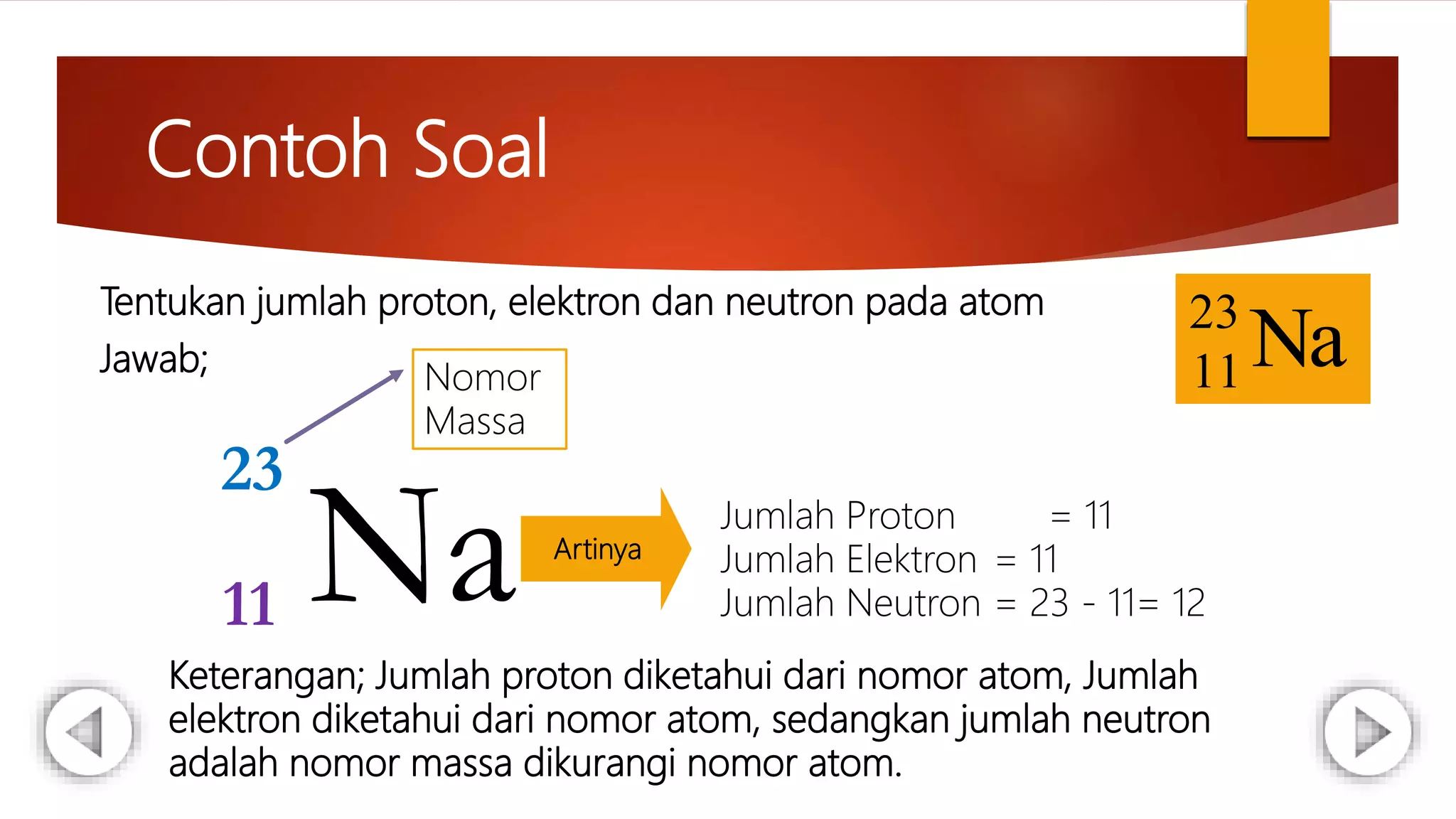 Contoh Soal

Tentukan jumlah proton, elektron dan neutron pada atom

$^{23}_{11}Na$

Jawab;

Nomor Massa

$^{23}_{11}Na$

Artinya

Jumlah Proton = 11
Jumlah Elektron = 11
Jumlah Neutron = 23 - 11= 12

Keterangan; Jumlah proton diketahui dari nomor atom, Jumlah elektron diketahui dari nomor atom, sedangkan jumlah neutron adalah nomor massa dikurangi nomor atom.